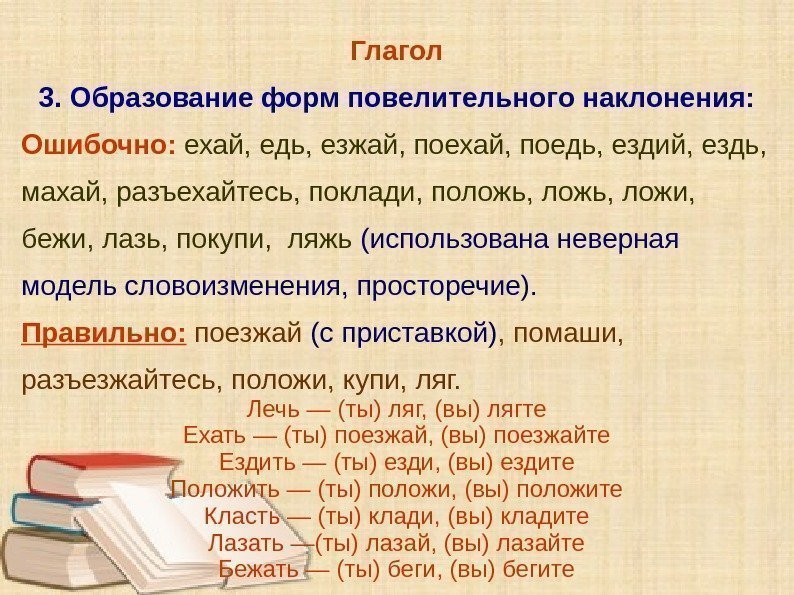 Глагол

3. Образование форм повелительного наклонения:

Ошибочно: ехай, едь, езжай, поехай, поедь, ездий, ездь, махай, разъехайтесь, поклади, положь, ложь, ложи, бежи, лазь, покупи, ляжь (использована неверная модель словоизменения, просторечие).

Правильно: поезжай (с приставкой), помаши, разъезжайтесь, положи, купи, ляг.

Лечь — (ты) ляг, (вы) лягте
Ехать — (ты) поезжай, (вы) поезжайте
Ездить — (ты) езди, (вы) ездите
Положить — (ты) положи, (вы) положите
Класть — (ты) клади, (вы) кладите
Лазать —(ты) лазай, (вы) лазайте
Бежать — (ты) беги, (вы) бегите